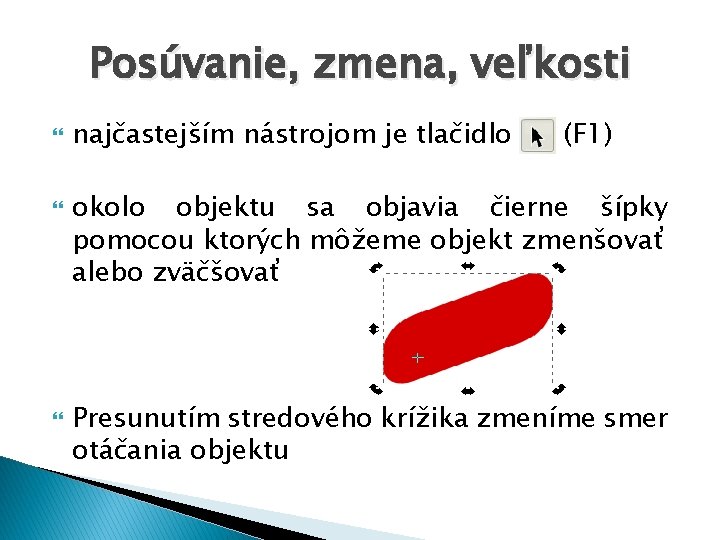 Posúvanie, zmena, veľkosti

najčastejším nástrojom je tlačidlo (F1)

okolo objektu sa objavia čierne šípky pomocou ktorých môžeme objekt zmenšovať alebo zväčšovať

Presunutím stredového krížika zmeníme smer otáčania objektu